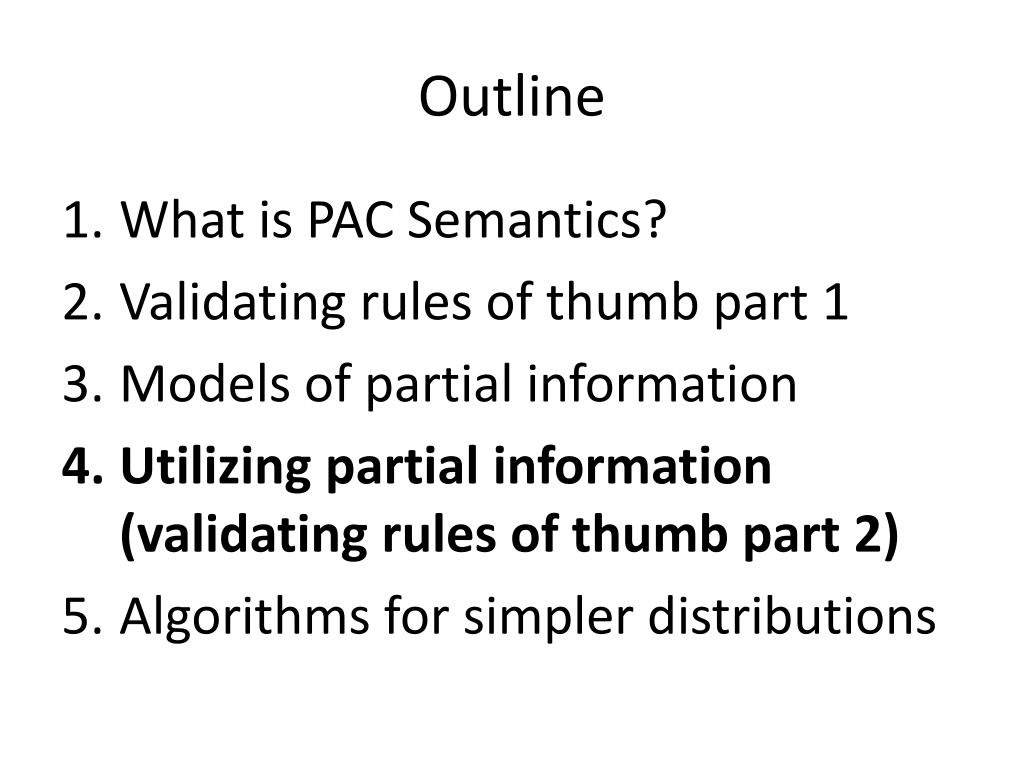 Outline

1. What is PAC Semantics?
2. Validating rules of thumb part 1
3. Models of partial information
4. Utilizing partial information (validating rules of thumb part 2)
5. Algorithms for simpler distributions